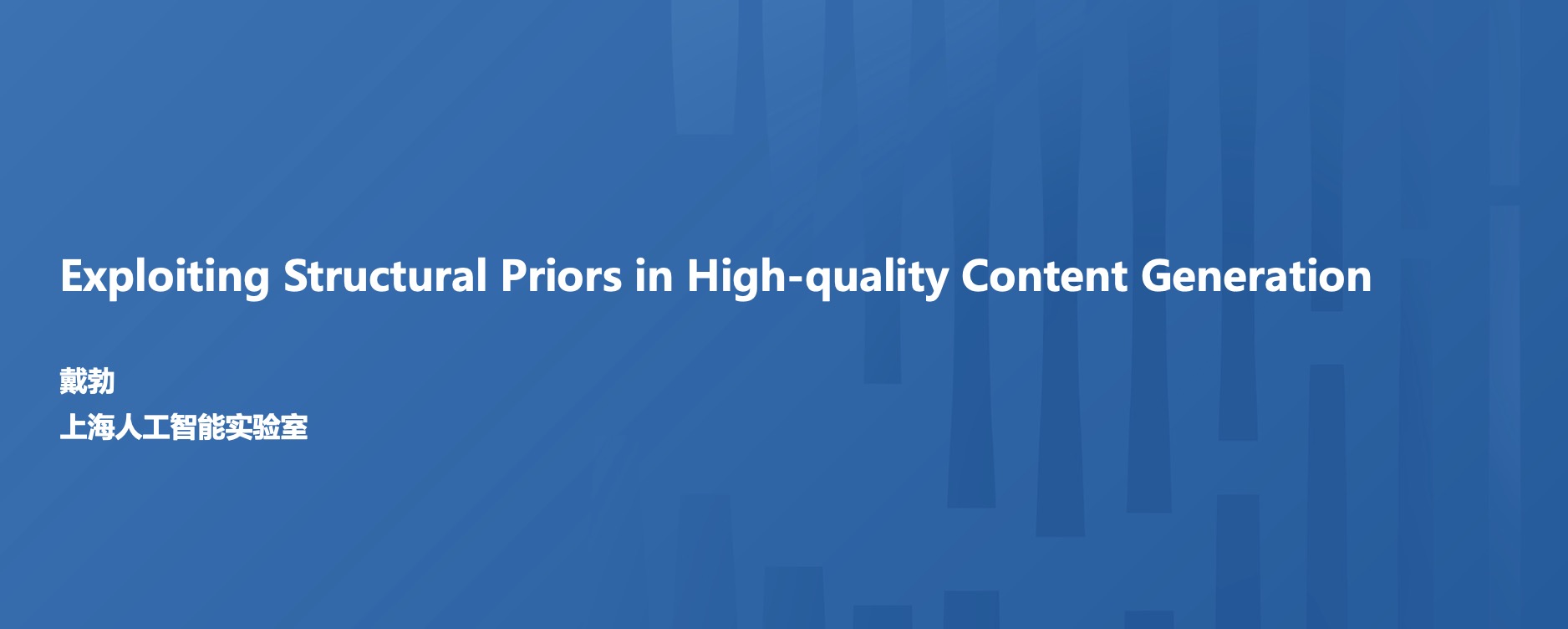 Exploiting Structural Priors in High-quality Content Generation

戴勃
上海人工智能实验室